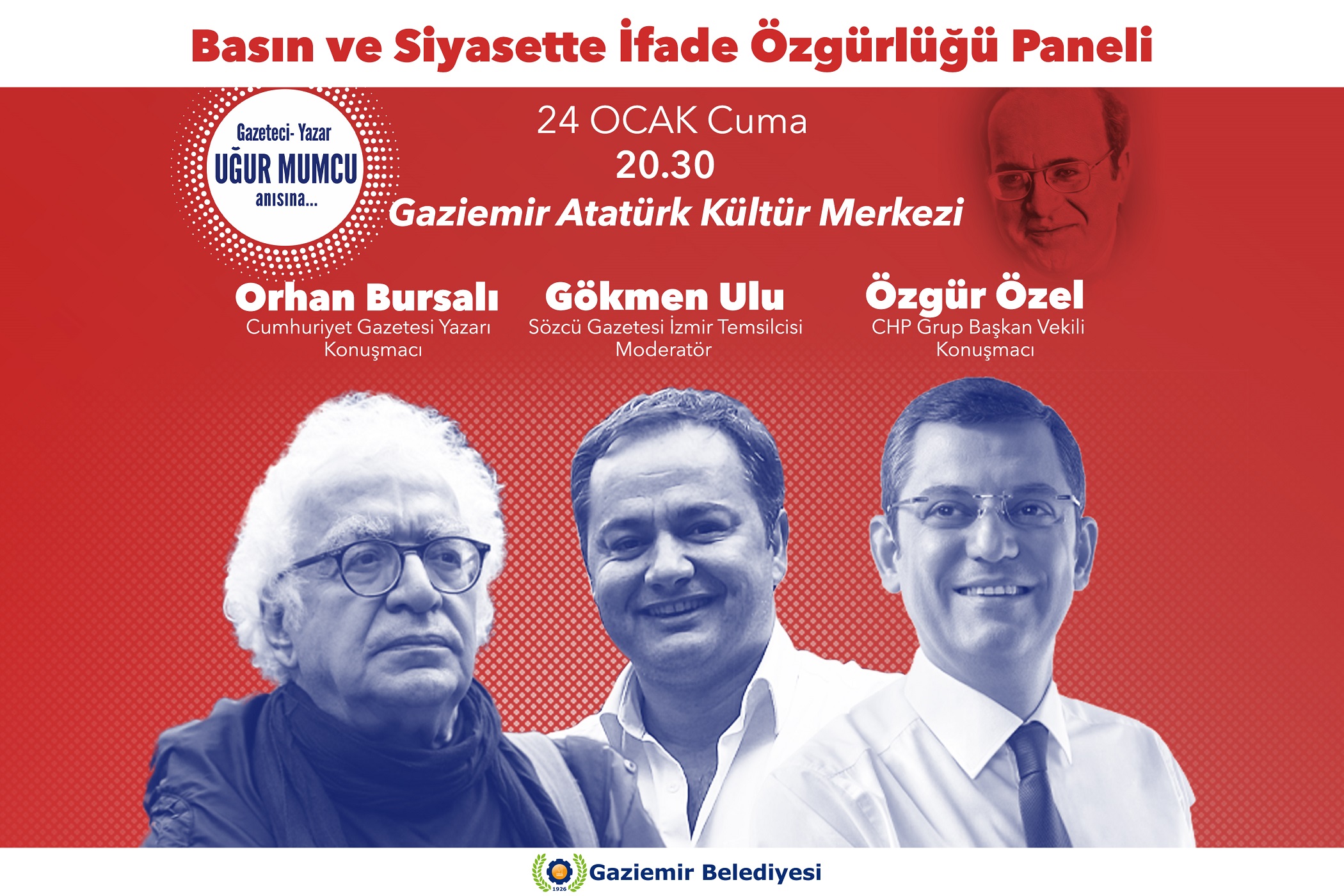 Basın ve Siyasette İfade Özgürlüğü Paneli

Gazeteci- Yazar
UĞUR MUMCU
anısına...

24 OCAK Cuma
20.30
Gaziemir Atatürk Kültür Merkezi

Orhan Bursalı
Cumhuriyet Gazetesi Yazarı
Konuşmacı

Gökmen Ulu
Sözcü Gazetesi İzmir Temsilcisi
Moderatör

Özgür Özel
CHP Grup Başkan Vekili
Konuşmacı

1926
Gaziemir Belediyesi